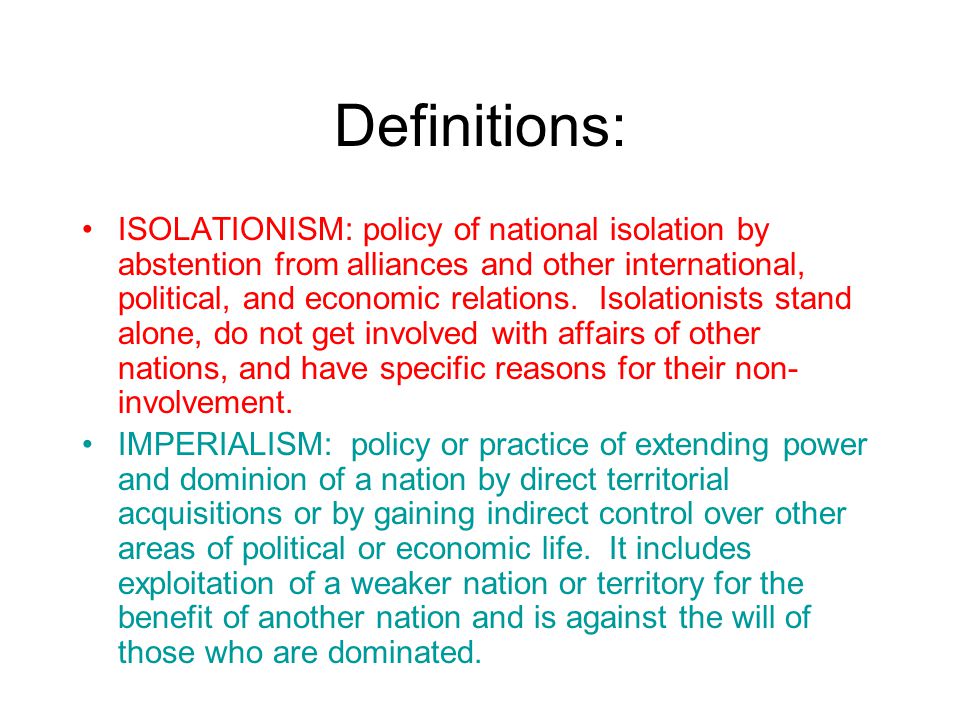 Definitions:

• ISOLATIONISM: policy of national isolation by abstention from alliances and other international, political, and economic relations. Isolationists stand alone, do not get involved with affairs of other nations, and have specific reasons for their non-involvement.

• IMPERIALISM: policy or practice of extending power and dominion of a nation by direct territorial acquisitions or by gaining indirect control over other areas of political or economic life. It includes exploitation of a weaker nation or territory for the benefit of another nation and is against the will of those who are dominated.